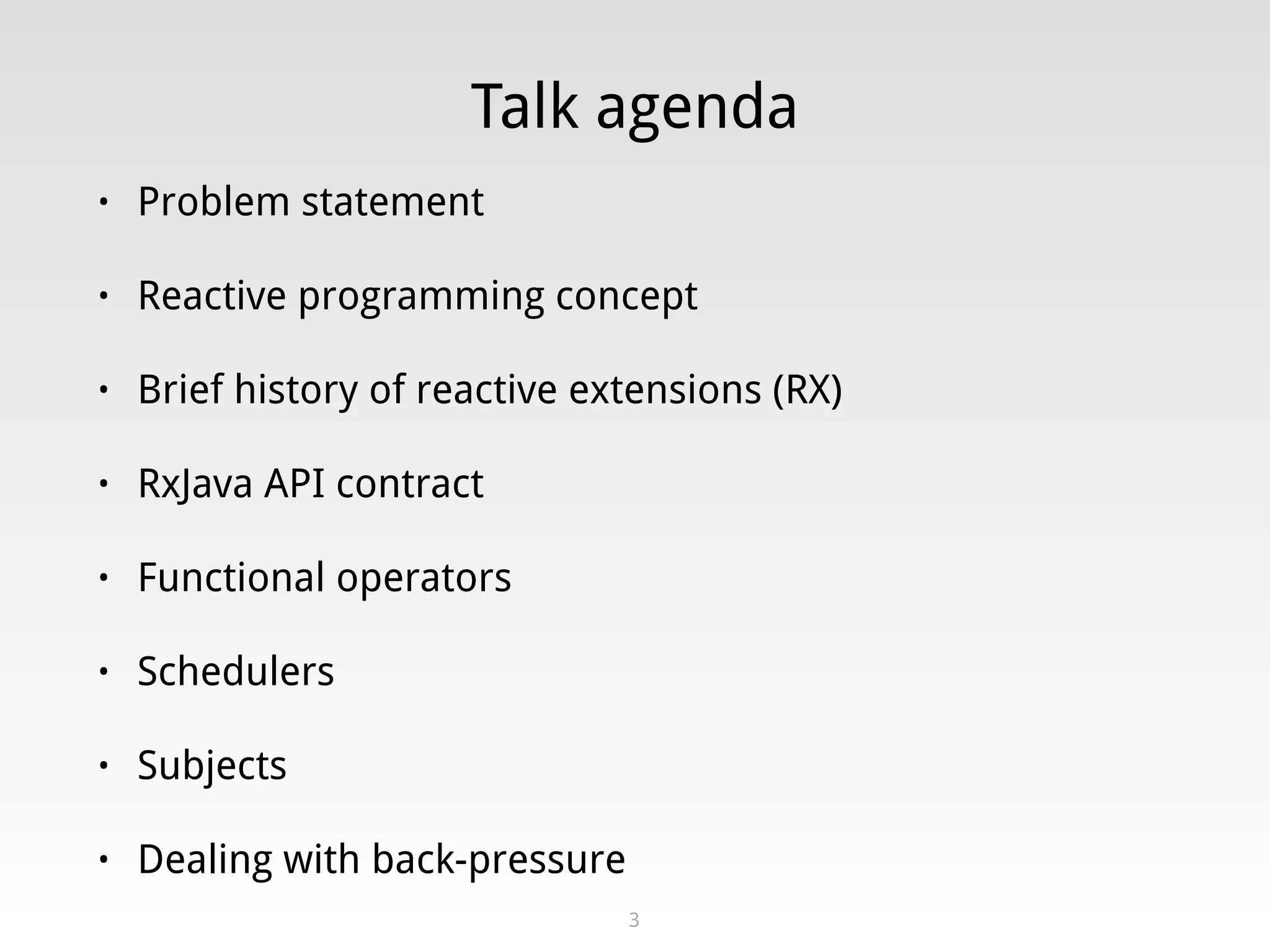 Talk agenda

• Problem statement
• Reactive programming concept
• Brief history of reactive extensions (RX)
• RxJava API contract
• Functional operators
• Schedulers
• Subjects
• Dealing with back-pressure

3